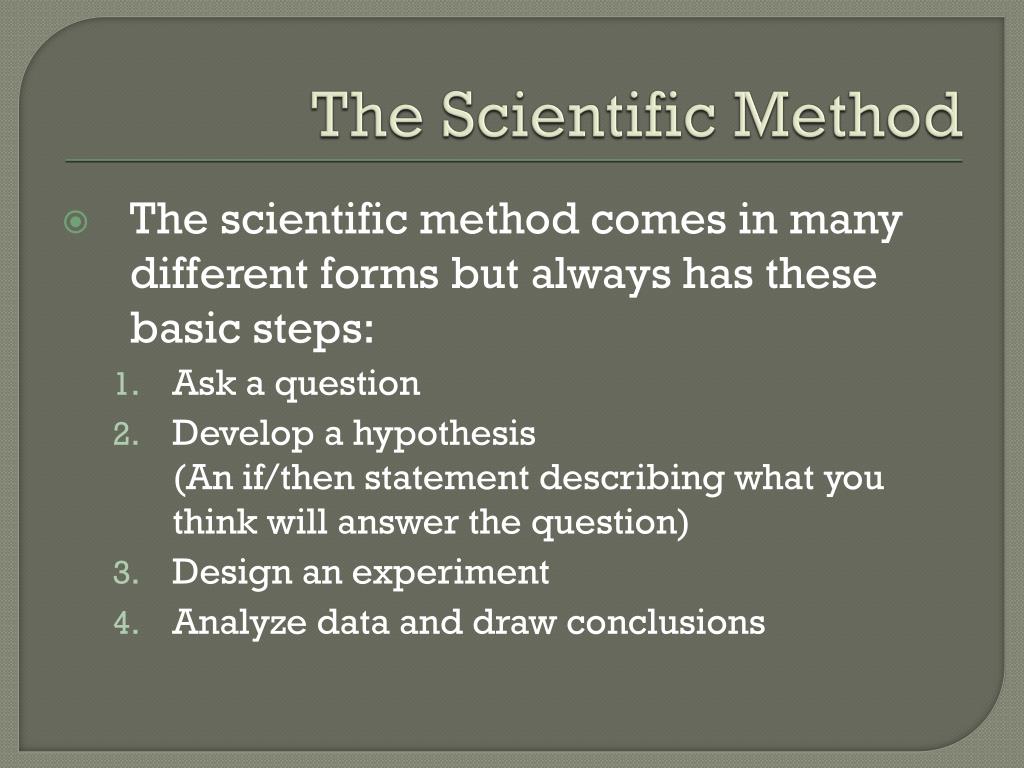 The Scientific Method

The scientific method comes in many different forms but always has these basic steps:

1. Ask a question
2. Develop a hypothesis
(An if/then statement describing what you think will answer the question)
3. Design an experiment
4. Analyze data and draw conclusions